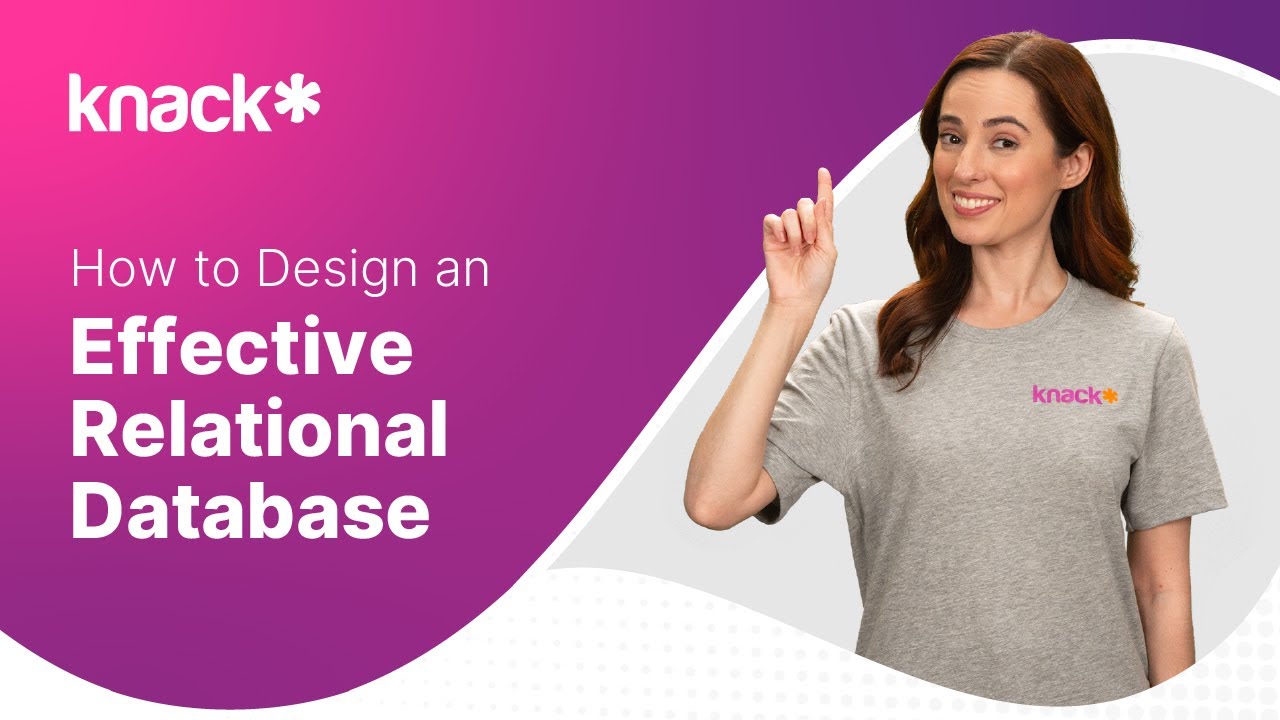 knack*

How to Design an
Effective
Relational
Database

knack*